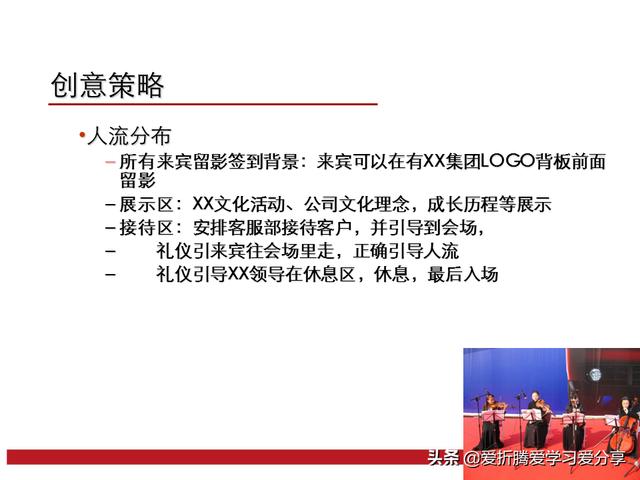 创意策略

•人流分布

–所有来宾留影签到背景：来宾可以在有XX集团LOGO背板前面留影

–展示区：XX文化活动、公司文化理念，成长历程等展示

–接待区：安排客服部接待客户，并引导到会场，

– 礼仪引来宾往会场里走，正确引导人流

– 礼仪引导XX领导在休息区，休息，最后入场

头条 @爱折腾爱学习爱分享